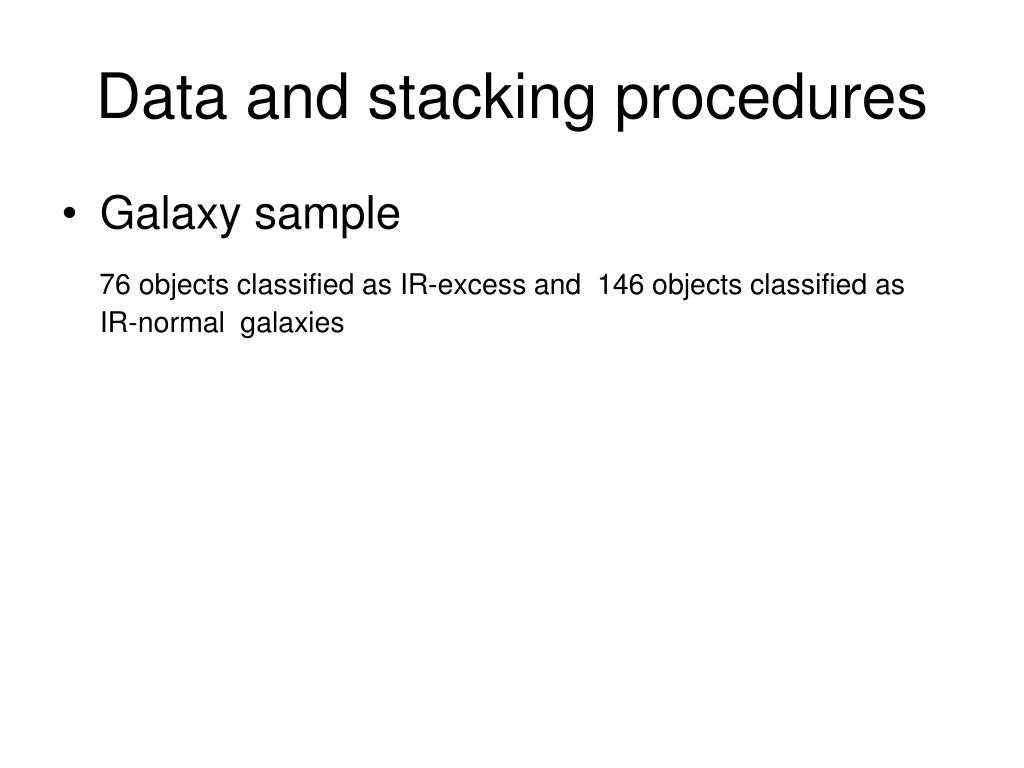 Data and stacking procedures

• Galaxy sample

76 objects classified as IR-excess and 146 objects classified as IR-normal galaxies